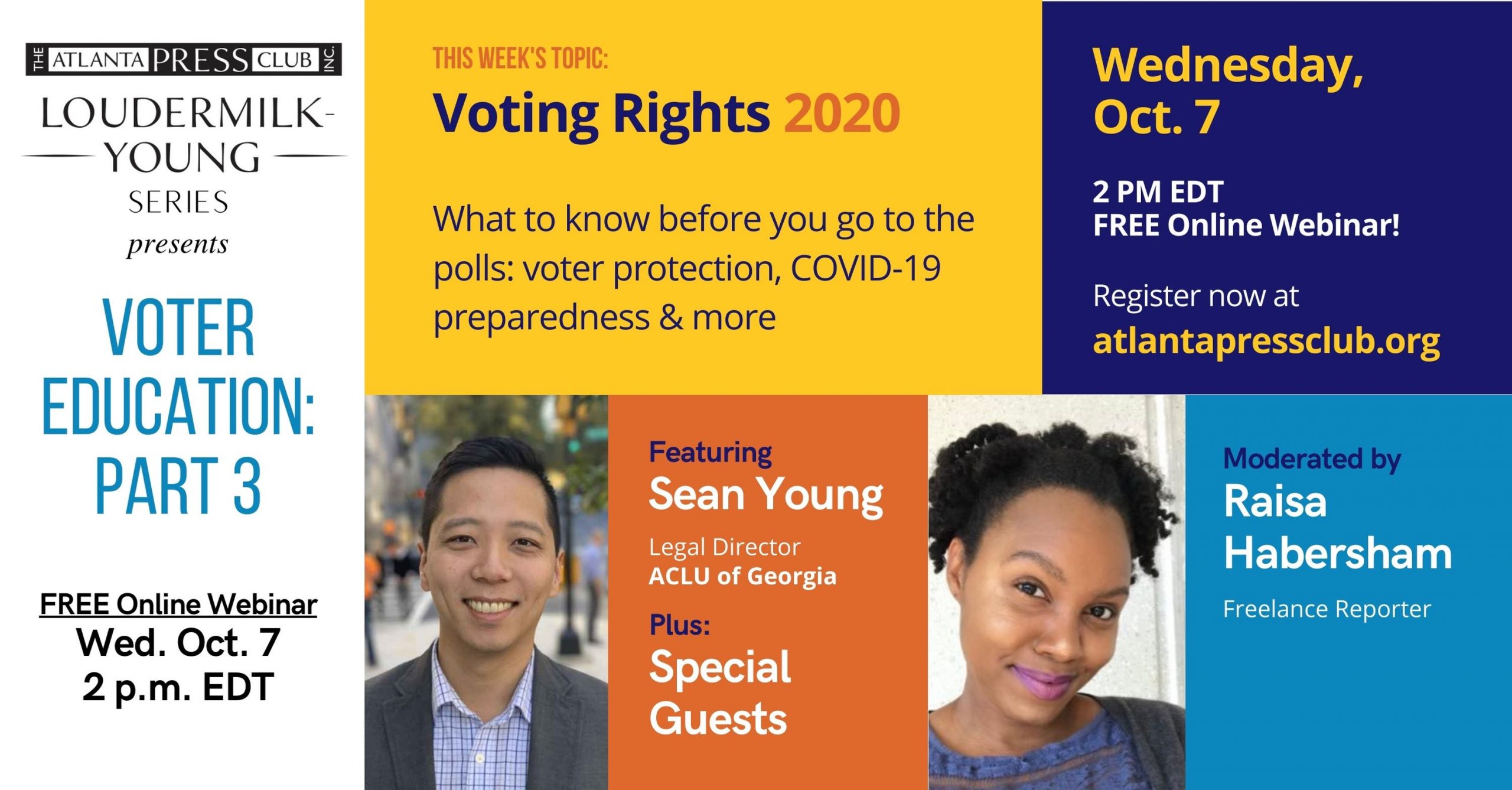 THE ATLANTA PRESS CLUB INC.

LOUDERMILK-YOUNG SERIES

presents

VOTER EDUCATION: PART 3

FREE Online Webinar
Wed. Oct. 7
2 p.m. EDT

THIS WEEK'S TOPIC:

Voting Rights 2020

What to know before you go to the polls: voter protection, COVID-19 preparedness & more

Wednesday, Oct. 7

2 PM EDT
FREE Online Webinar!

Register now at
atlantapressclub.org

Featuring
Sean Young
Legal Director
ACLU of Georgia

Plus:
Special Guests

Moderated by
Raisa Habersham
Freelance Reporter